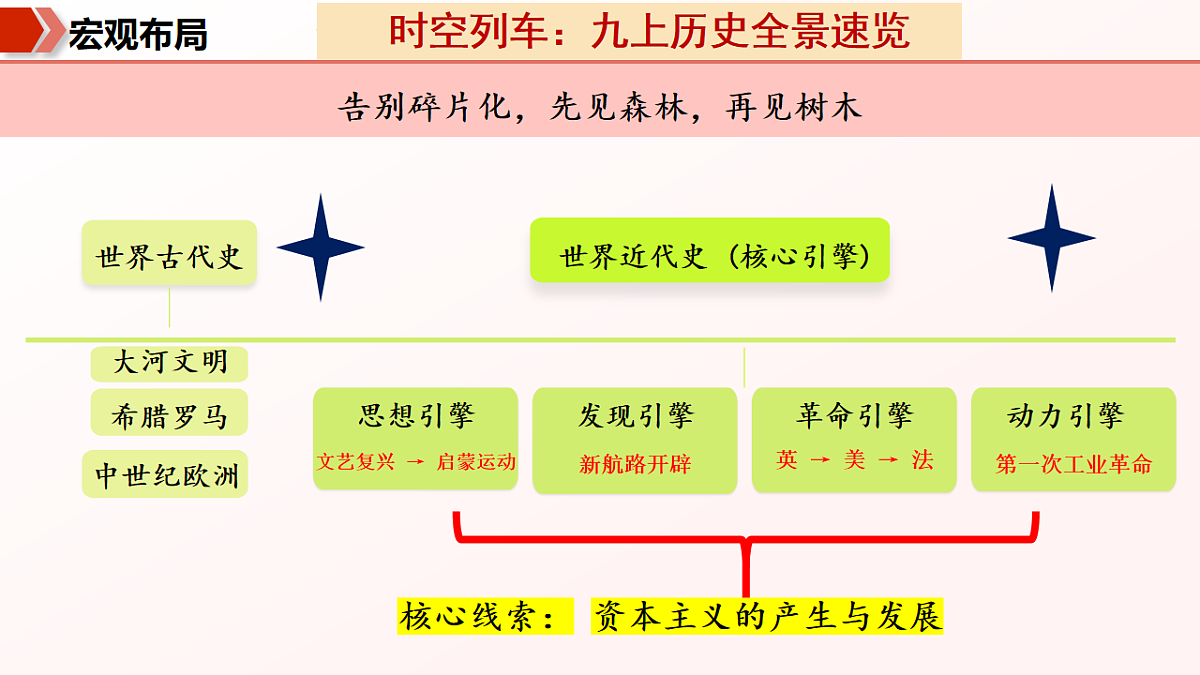 宏观布局

时空列车：九上历史全景速览

告别碎片化，先见森林，再见树木

世界古代史

世界近代史（核心引擎）

大河文明

希腊罗马

中世纪欧洲

思想引擎
文艺复兴 → 启蒙运动

发现引擎
新航路开辟

革命引擎
英 → 美 → 法

动力引擎
第一次工业革命

核心线索： 资本主义的产生与发展